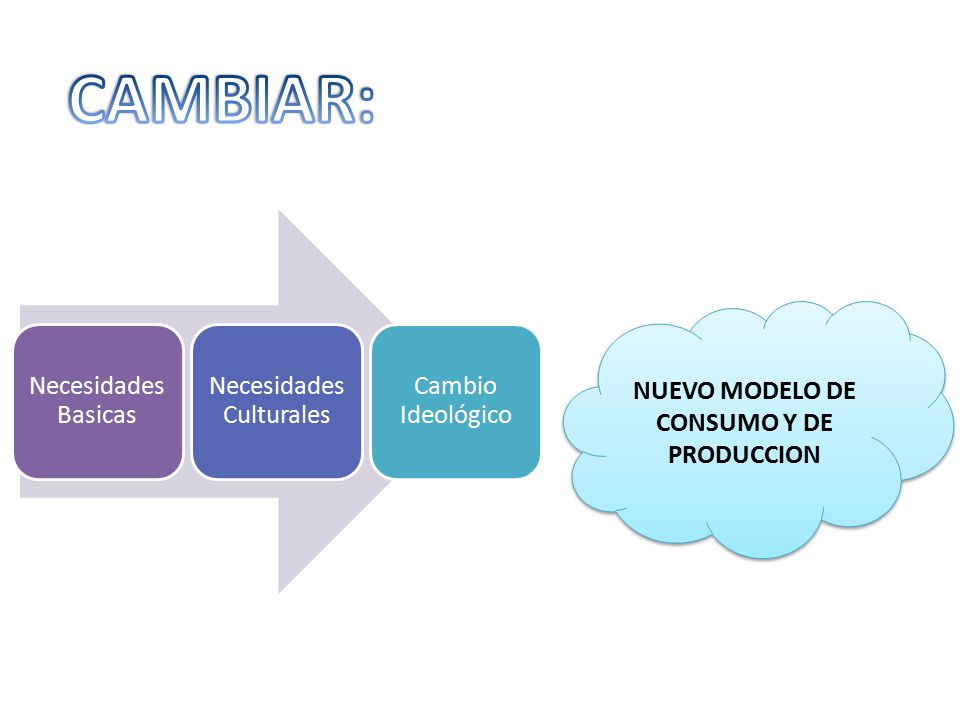 CAMBIAR:

Necesidades Basicas

Necesidades Culturales

Cambio Ideológico

NUEVO MODELO DE CONSUMO Y DE PRODUCCION